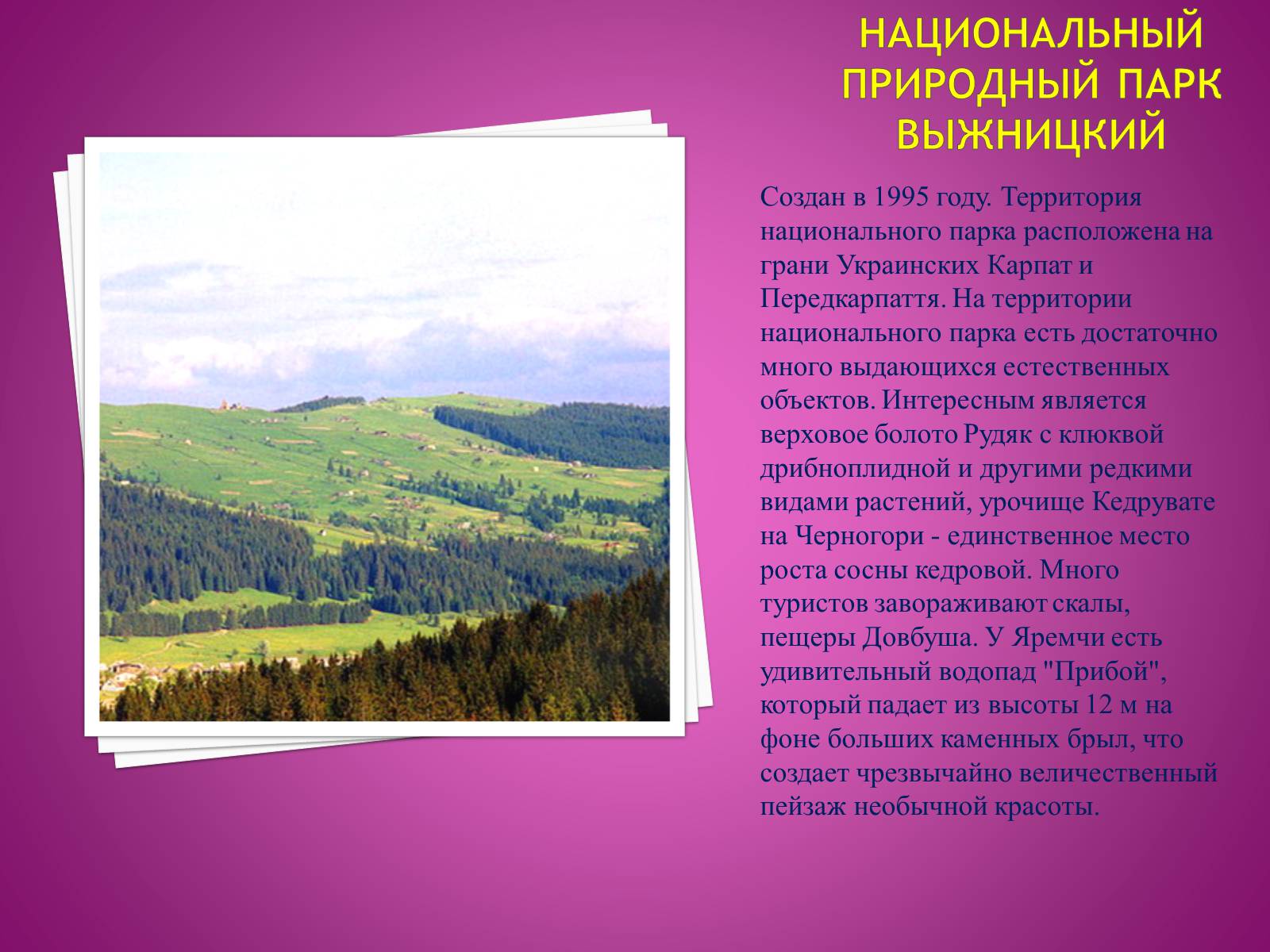 НАЦИОНАЛЬНЫЙ ПРИРОДНЫЙ ПАРК ВЫЖНИЦКИЙ

Создан в 1995 году. Территория национального парка расположена на грани Украинских Карпат и Передкарпаття. На территории национального парка есть достаточно много выдающихся естественных объектов. Интересным является верховое болото Рудяк с клюквой дрибноплидной и другими редкими видами растений, урочище Кедрувате на Черногори - единственное место роста сосны кедровой. Много туристов завораживают скалы, пещеры Довбуша. У Яремчи есть удивительный водопад "Прибой", который падает из высоты 12 м на фоне больших каменных брыл, что создает чрезвычайно величественный пейзаж необычной красоты.